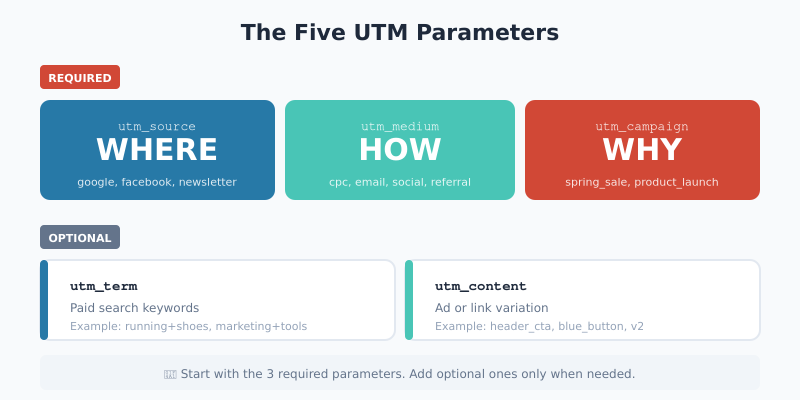 The Five UTM Parameters

REQUIRED

utm_source
WHERE
google, facebook, newsletter

utm_medium
HOW
cpc, email, social, referral

utm_campaign
WHY
spring_sale, product_launch

OPTIONAL

utm_term
Paid search keywords
Example: running+shoes, marketing+tools

utm_content
Ad or link variation
Example: header_cta, blue_button, v2

Start with the 3 required parameters. Add optional ones only when needed.